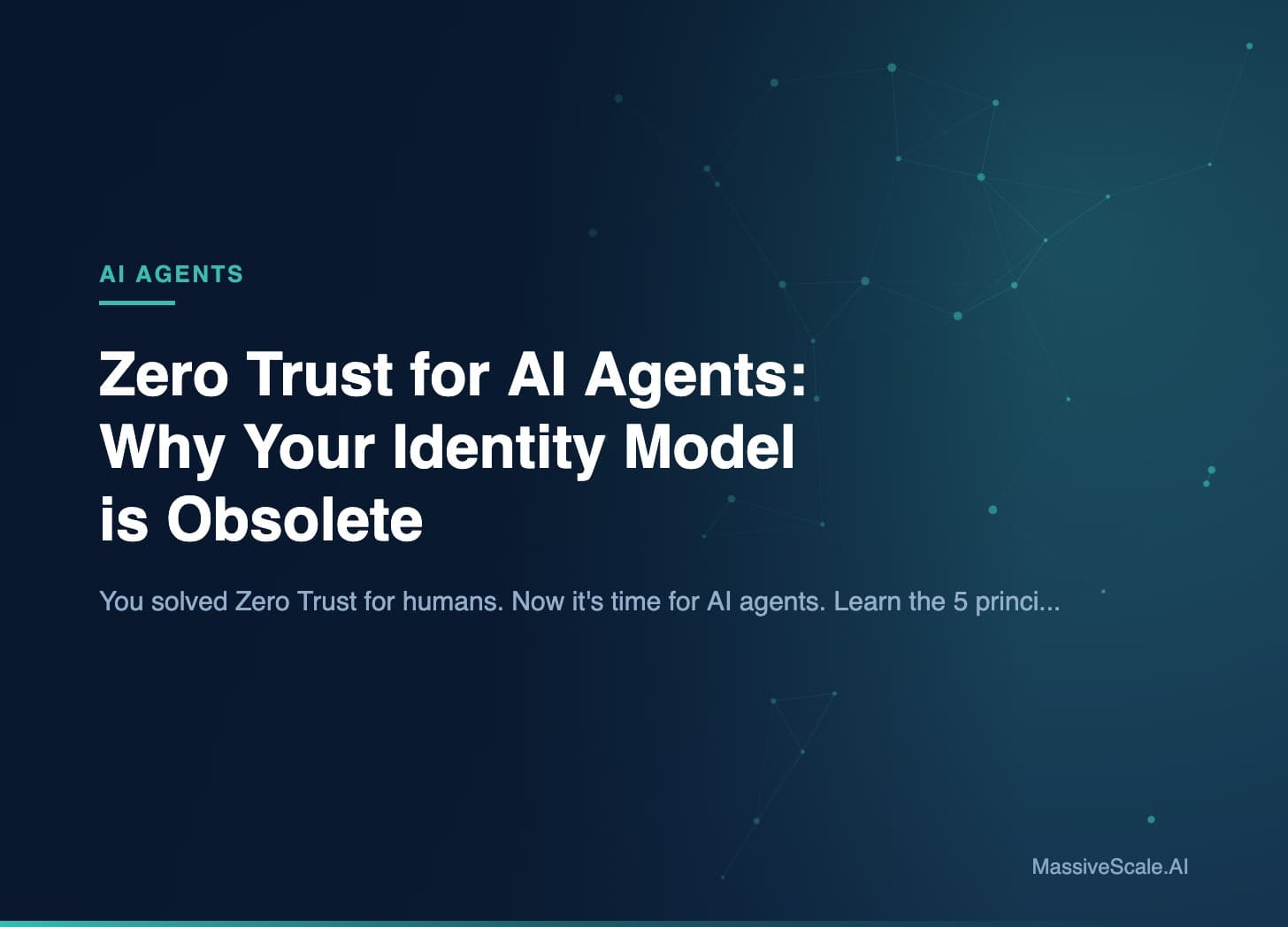 AI AGENTS

Zero Trust for AI Agents: Why Your Identity Model is Obsolete

You solved Zero Trust for humans. Now it's time for AI agents. Learn the 5 princi...

MassiveScale.AI